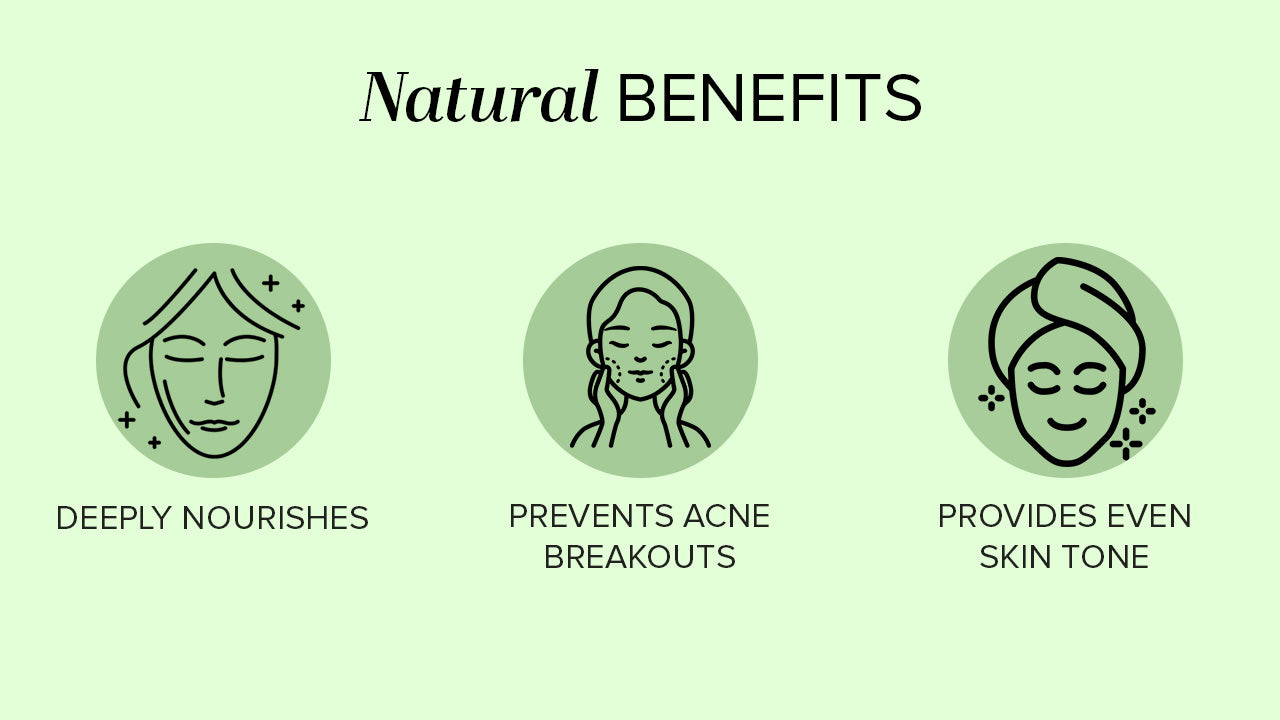 Natural BENEFITS

DEEPLY NOURISHES

PREVENTS ACNE BREAKOUTS

PROVIDES EVEN SKIN TONE